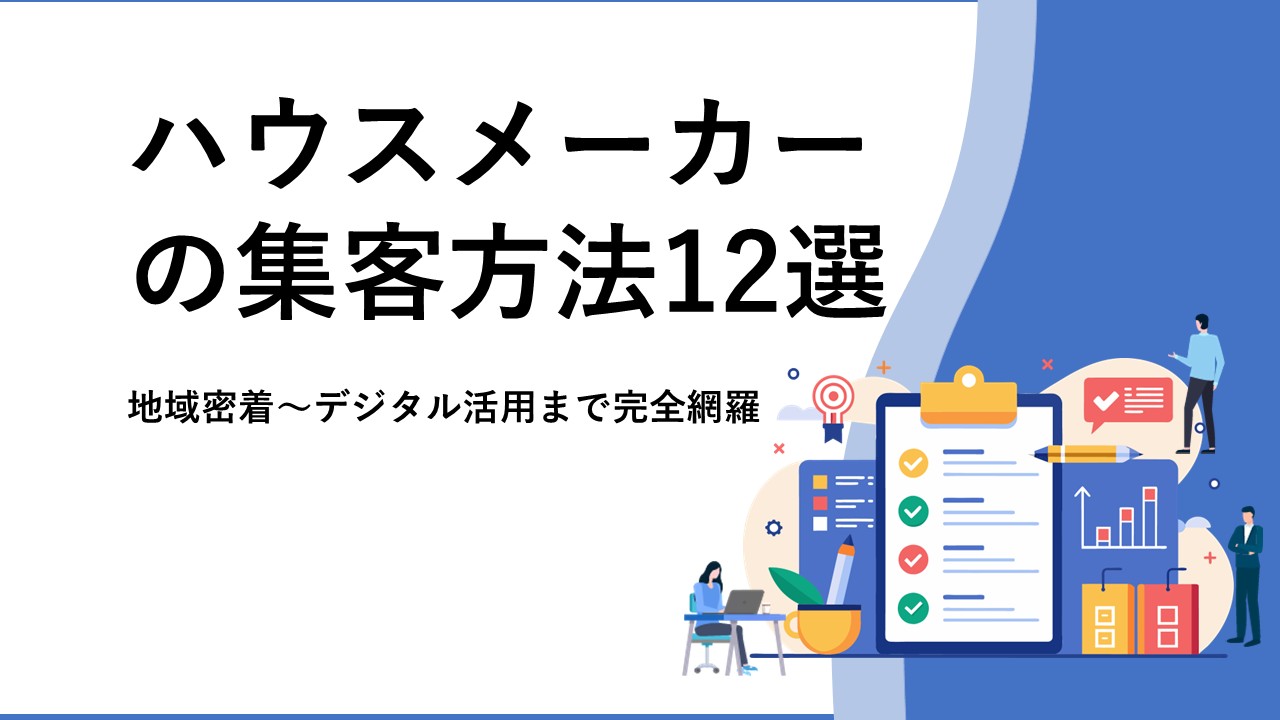 ハウスメーカーの集客方法12選

地域密着～デジタル活用まで完全網羅